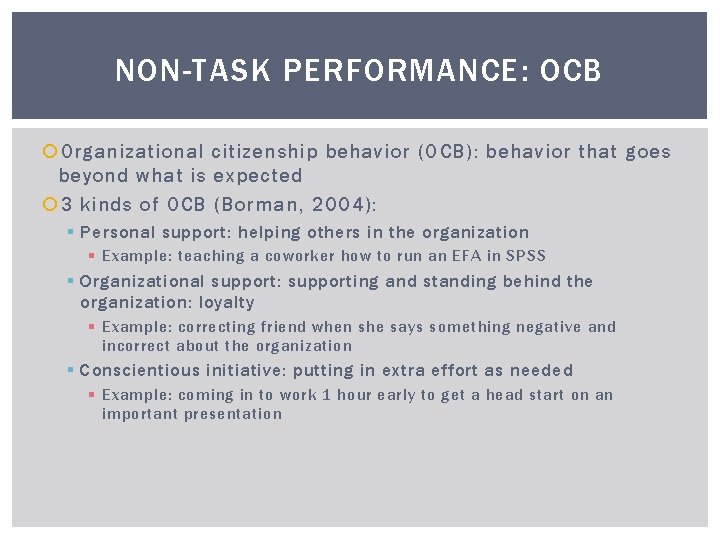 NON-TASK PERFORMANCE: OCB

Organizational citizenship behavior (OCB): behavior that goes beyond what is expected

3 kinds of OCB (Borman, 2004):

Personal support: helping others in the organization

Example: teaching a coworker how to run an EFA in SPSS

Organizational support: supporting and standing behind the organization: loyalty

Example: correcting friend when she says something negative and incorrect about the organization

Conscientious initiative: putting in extra effort as needed

Example: coming in to work 1 hour early to get a head start on an important presentation